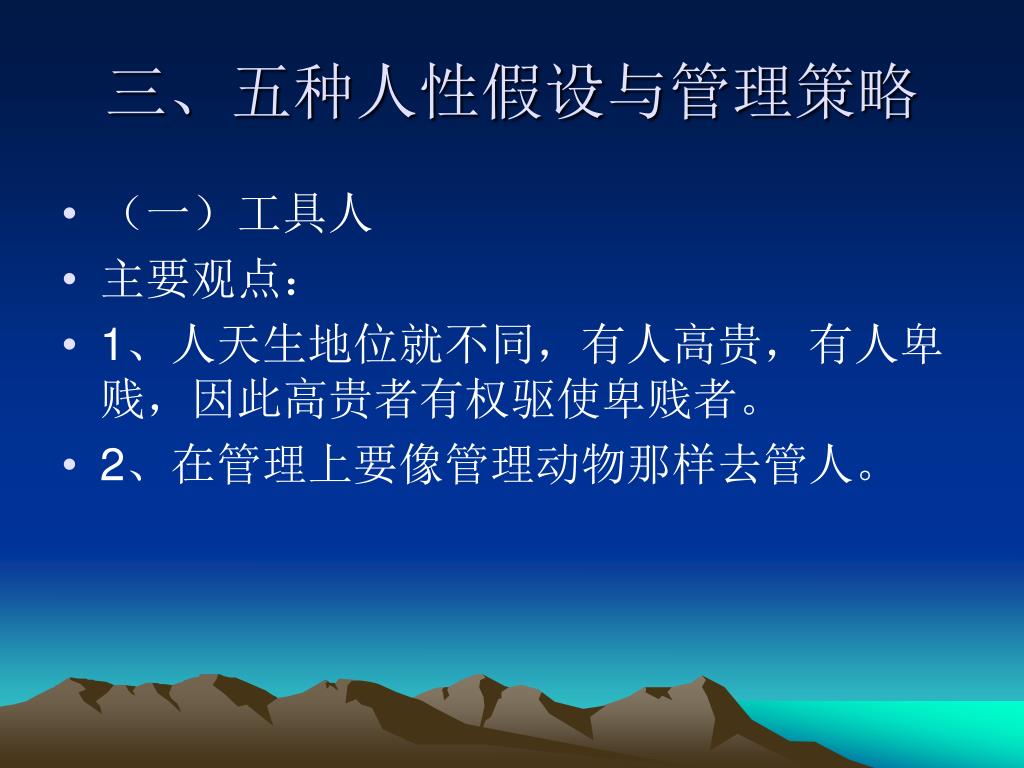 三、五种人性假设与管理策略

• （一）工具人
• 主要观点：
• 1、人天生地位就不同，有人高贵，有人卑贱，因此高贵者有权驱使卑贱者。
• 2、在管理上要像管理动物那样去管人。